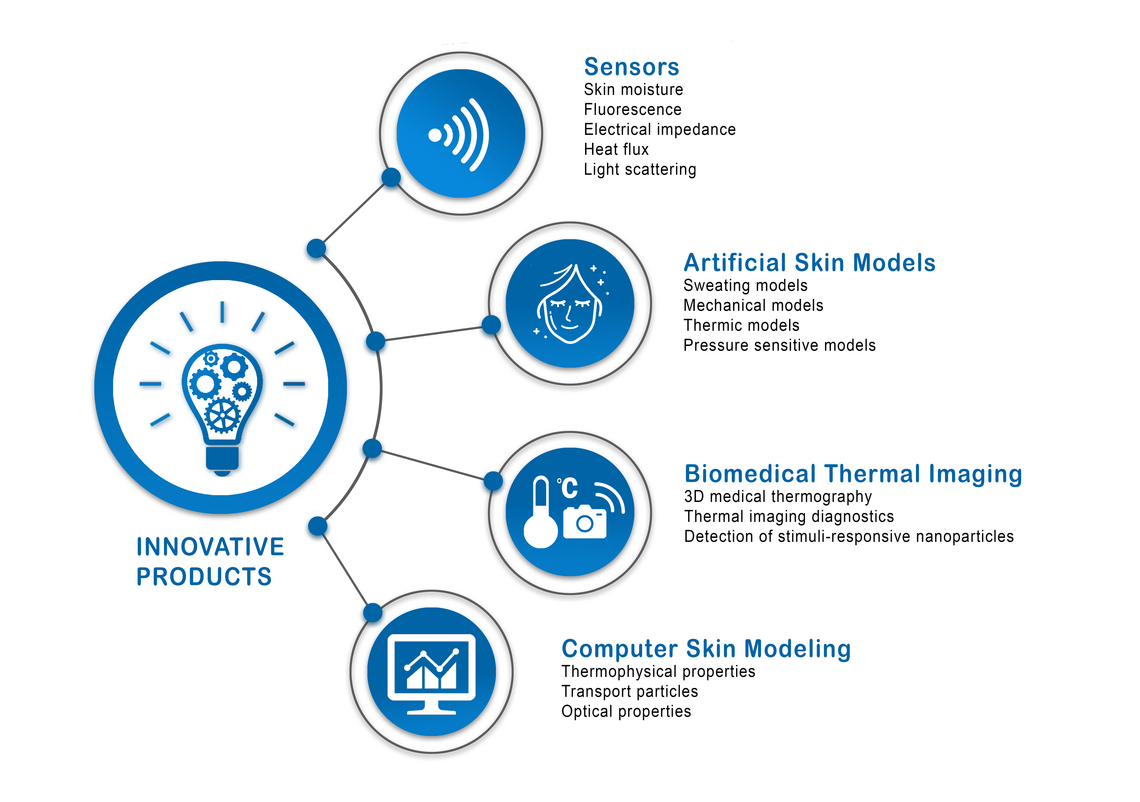 INNOVATIVE PRODUCTS

Sensors
Skin moisture
Fluorescence
Electrical impedance
Heat flux
Light scattering

Artificial Skin Models
Sweating models
Mechanical models
Thermic models
Pressure sensitive models

°C

Biomedical Thermal Imaging
3D medical thermography
Thermal imaging diagnostics
Detection of stimuli-responsive nanoparticles

Computer Skin Modeling
Thermophysical properties
Transport particles
Optical properties